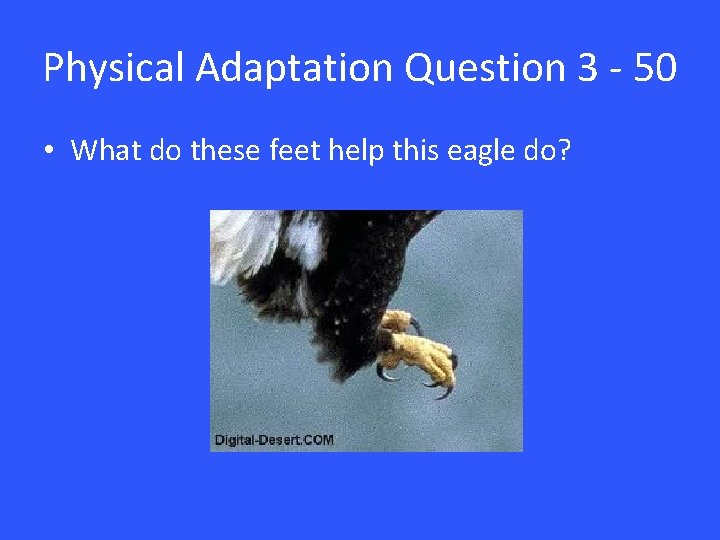 Physical Adaptation Question 3 - 50

• What do these feet help this eagle do?

Digital-Desert.COM